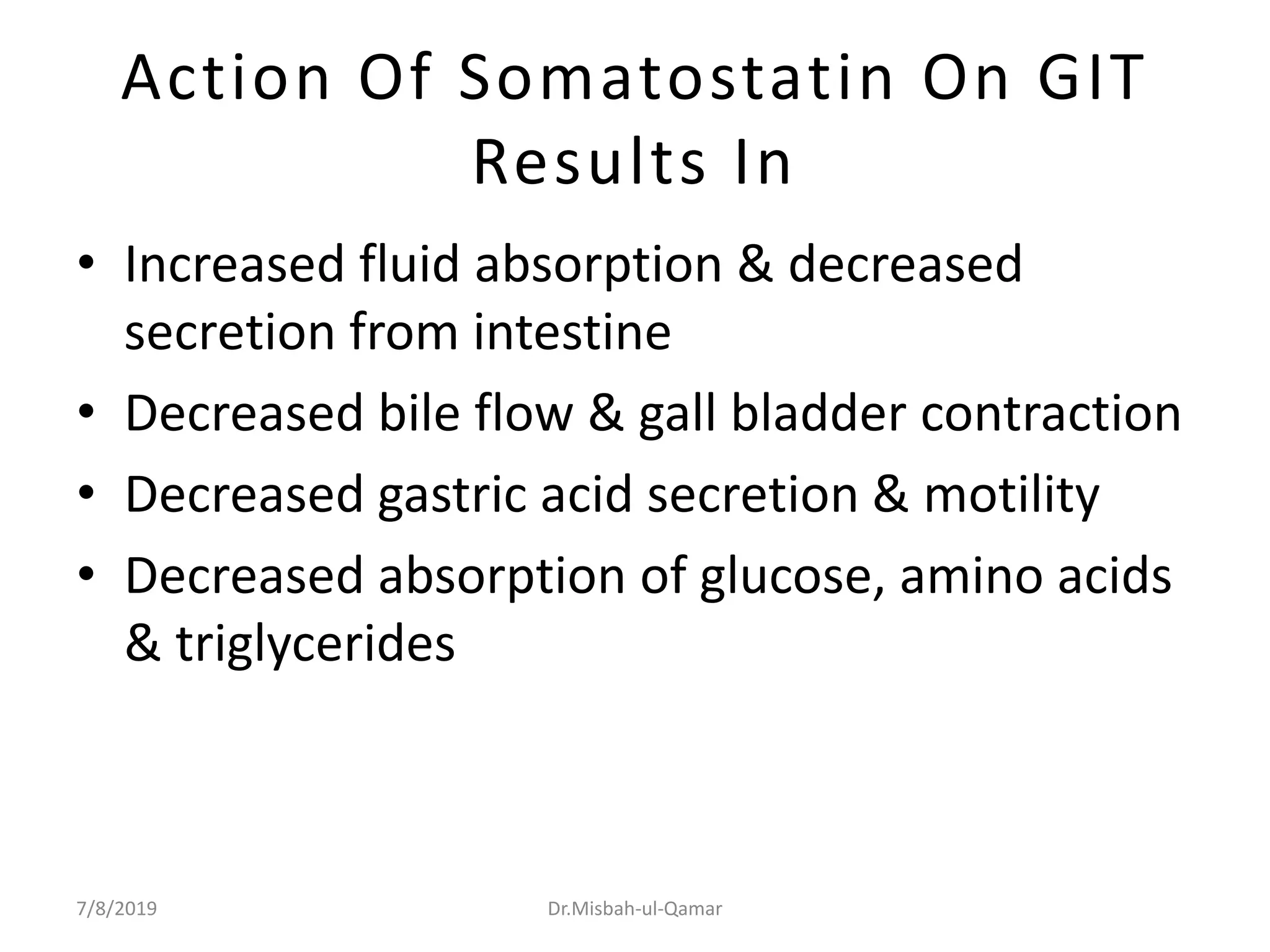 Action Of Somatostatin On GIT Results In

• Increased fluid absorption & decreased secretion from intestine
• Decreased bile flow & gall bladder contraction
• Decreased gastric acid secretion & motility
• Decreased absorption of glucose, amino acids & triglycerides

7/8/2019

Dr.Misbah-ul-Qamar